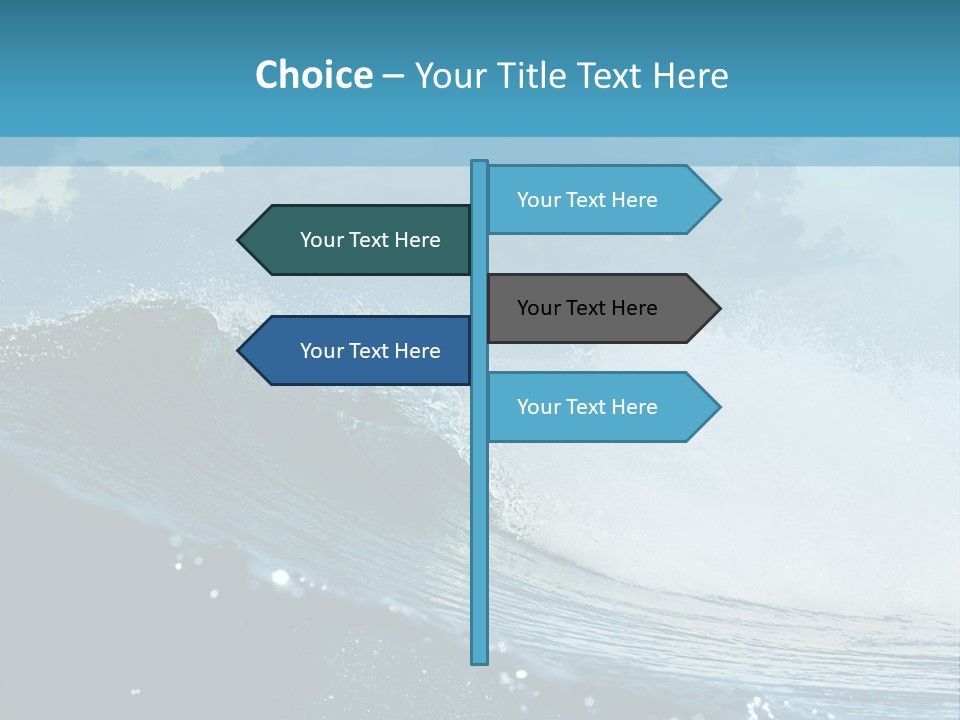 Choice – Your Title Text Here

Your Text Here

Your Text Here

Your Text Here

Your Text Here

Your Text Here